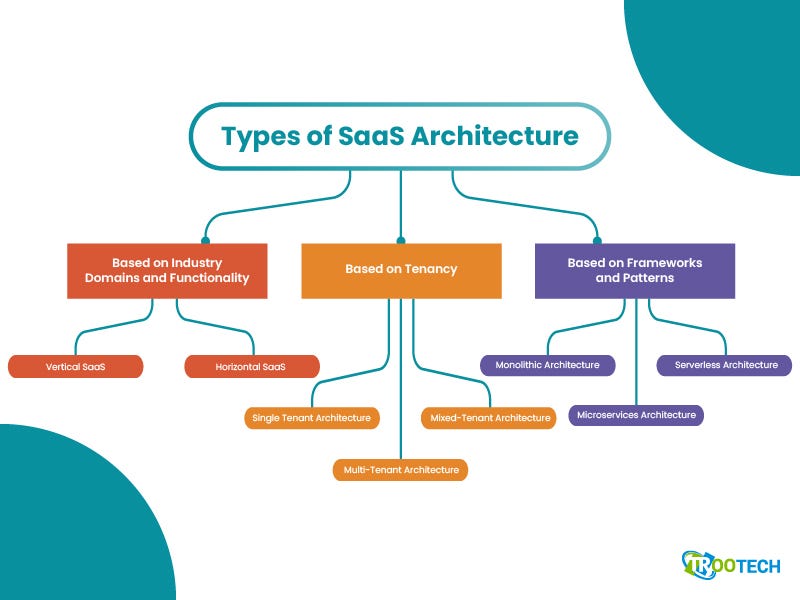 Types of SaaS Architecture

Based on Industry Domains and Functionality

Vertical SaaS

Horizontal SaaS

Based on Tenancy

Single Tenant Architecture

Multi-Tenant Architecture

Mixed-Tenant Architecture

Based on Frameworks and Patterns

Monolithic Architecture

Microservices Architecture

Serverless Architecture

TROOTECH